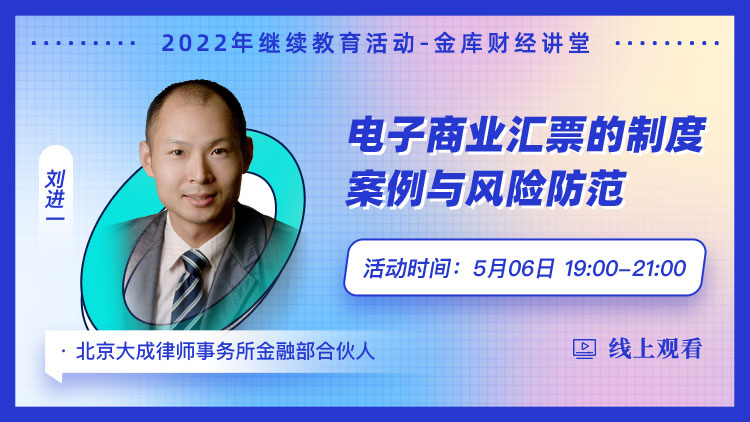 2022年继续教育活动-金库财经讲堂

刘进一

电子商业汇票的制度案例与风险防范

活动时间：5月06日 19:00-21:00

· 北京大成律师事务所金融部合伙人

线上观看